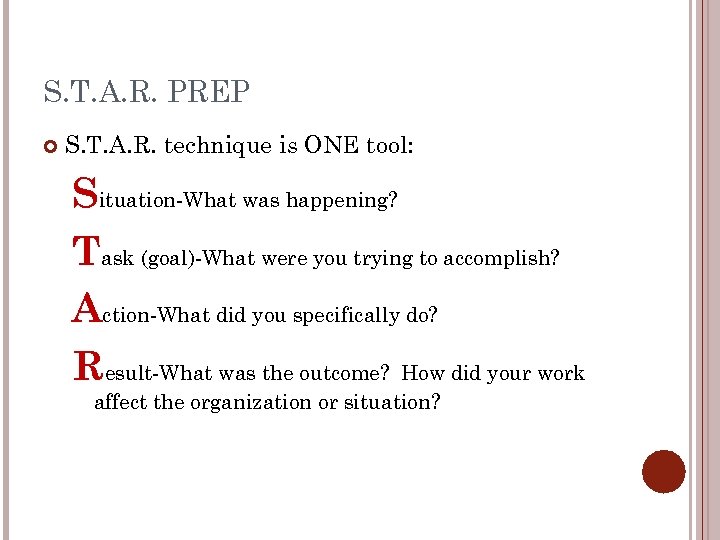 S.T.A.R. PREP

S.T.A.R. technique is ONE tool:

Situation-What was happening?

Task (goal)-What were you trying to accomplish?

Action-What did you specifically do?

Result-What was the outcome? How did your work affect the organization or situation?